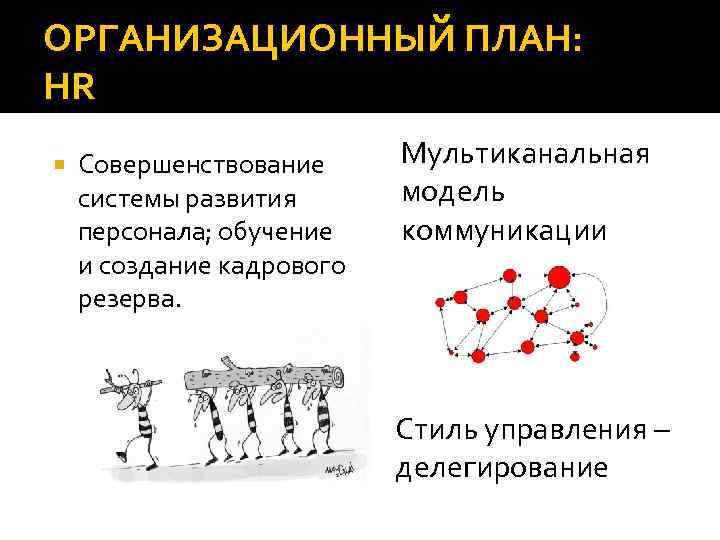 ОРГАНИЗАЦИОННЫЙ ПЛАН: HR

Совершенствование системы развития персонала; обучение и создание кадрового резерва.

Мультиканальная модель коммуникации

Стиль управления – делегирование